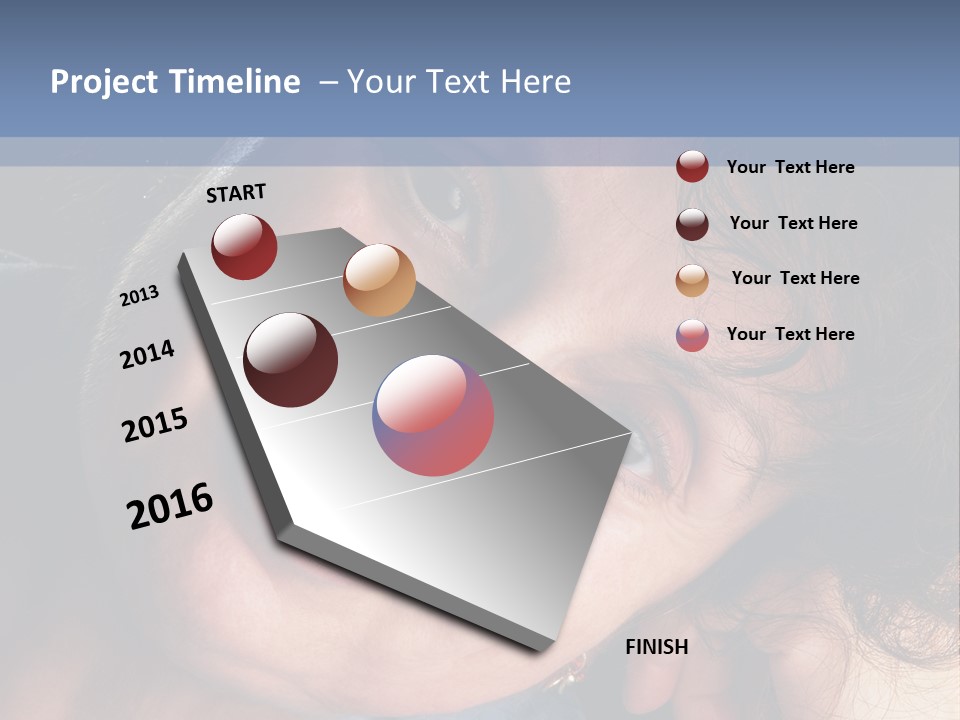 Project Timeline – Your Text Here

START

2013

2014

2015

2016

FINISH

Your Text Here

Your Text Here

Your Text Here

Your Text Here